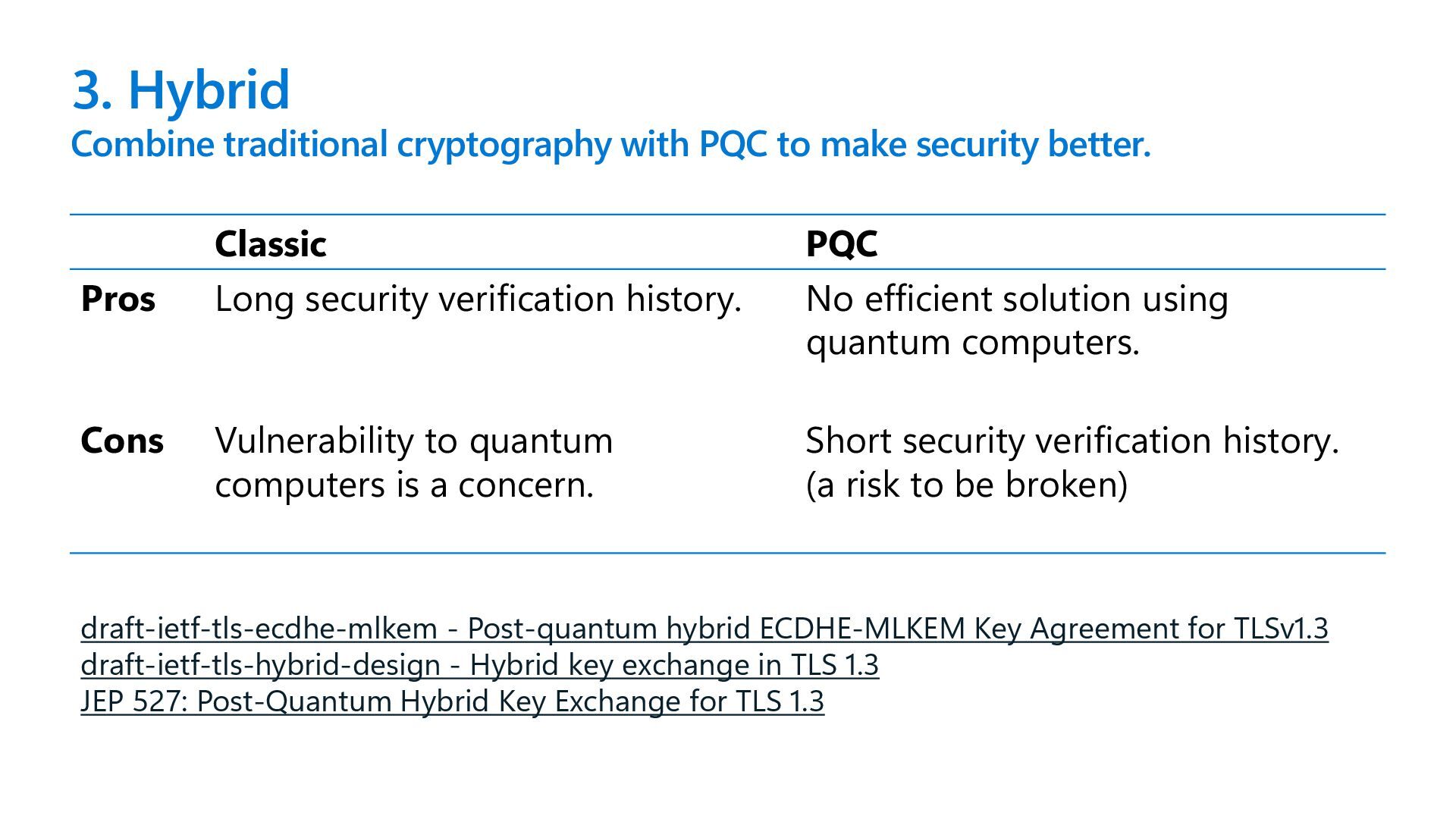 3. Hybrid
Combine traditional cryptography with PQC to make security better.

| | Classic | PQC |
|---|---|---|
| Pros | Long security verification history. | No efficient solution using quantum computers. |
| Cons | Vulnerability to quantum computers is a concern. | Short security verification history. (a risk to be broken) |

draft-ietf-tls-ecdhe-mlkem - Post-quantum hybrid ECDHE-MLKEM Key Agreement for TLSv1.3
draft-ietf-tls-hybrid-design - Hybrid key exchange in TLS 1.3
JEP 527: Post-Quantum Hybrid Key Exchange for TLS 1.3